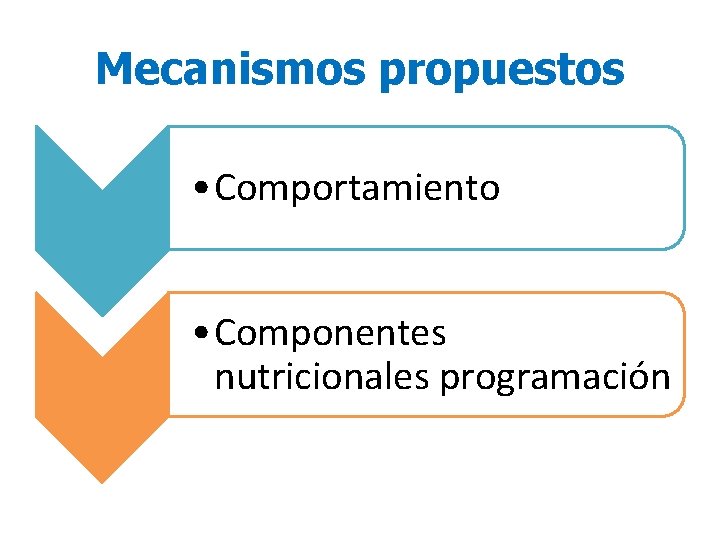 Mecanismos propuestos

• Comportamiento

• Componentes nutricionales programación